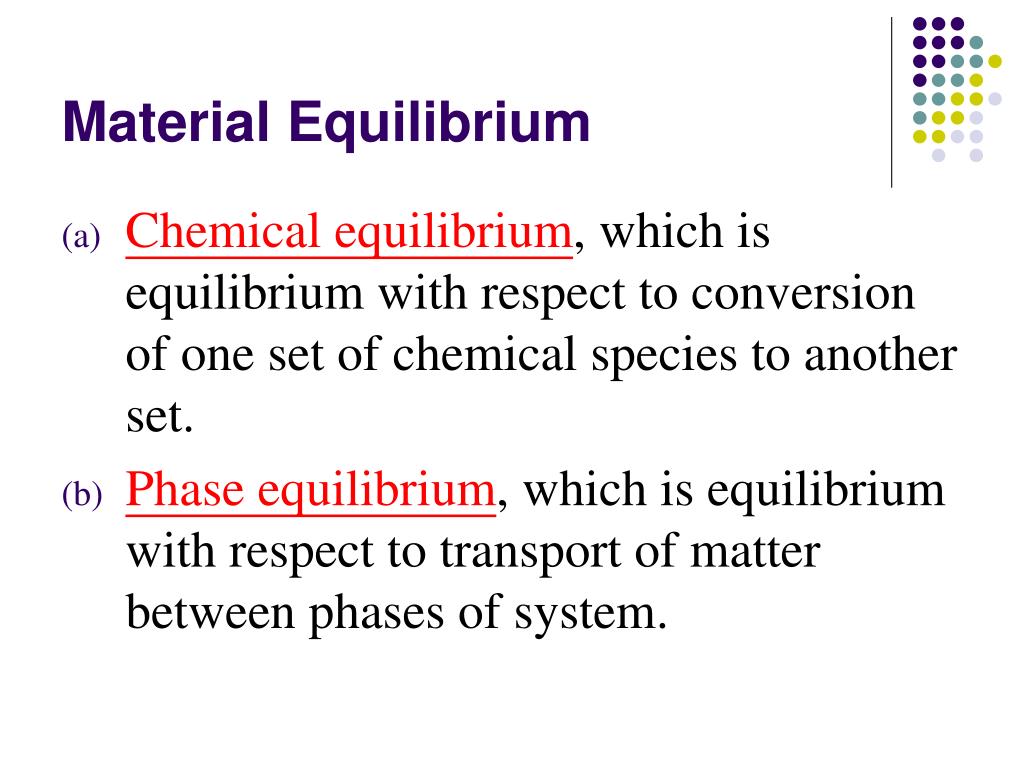 Material Equilibrium

(a) Chemical equilibrium, which is equilibrium with respect to conversion of one set of chemical species to another set.

(b) Phase equilibrium, which is equilibrium with respect to transport of matter between phases of system.